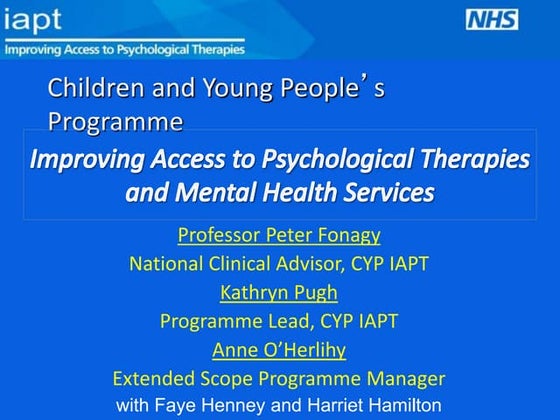 iapt
Improving Access to Psychological Therapies

NHS

Children and Young People's Programme

Improving Access to Psychological Therapies and Mental Health Services

Professor Peter Fonagy
National Clinical Advisor, CYP IAPT
Kathryn Pugh
Programme Lead, CYP IAPT
Anne O'Herlihy
Extended Scope Programme Manager
with Faye Henney and Harriet Hamilton